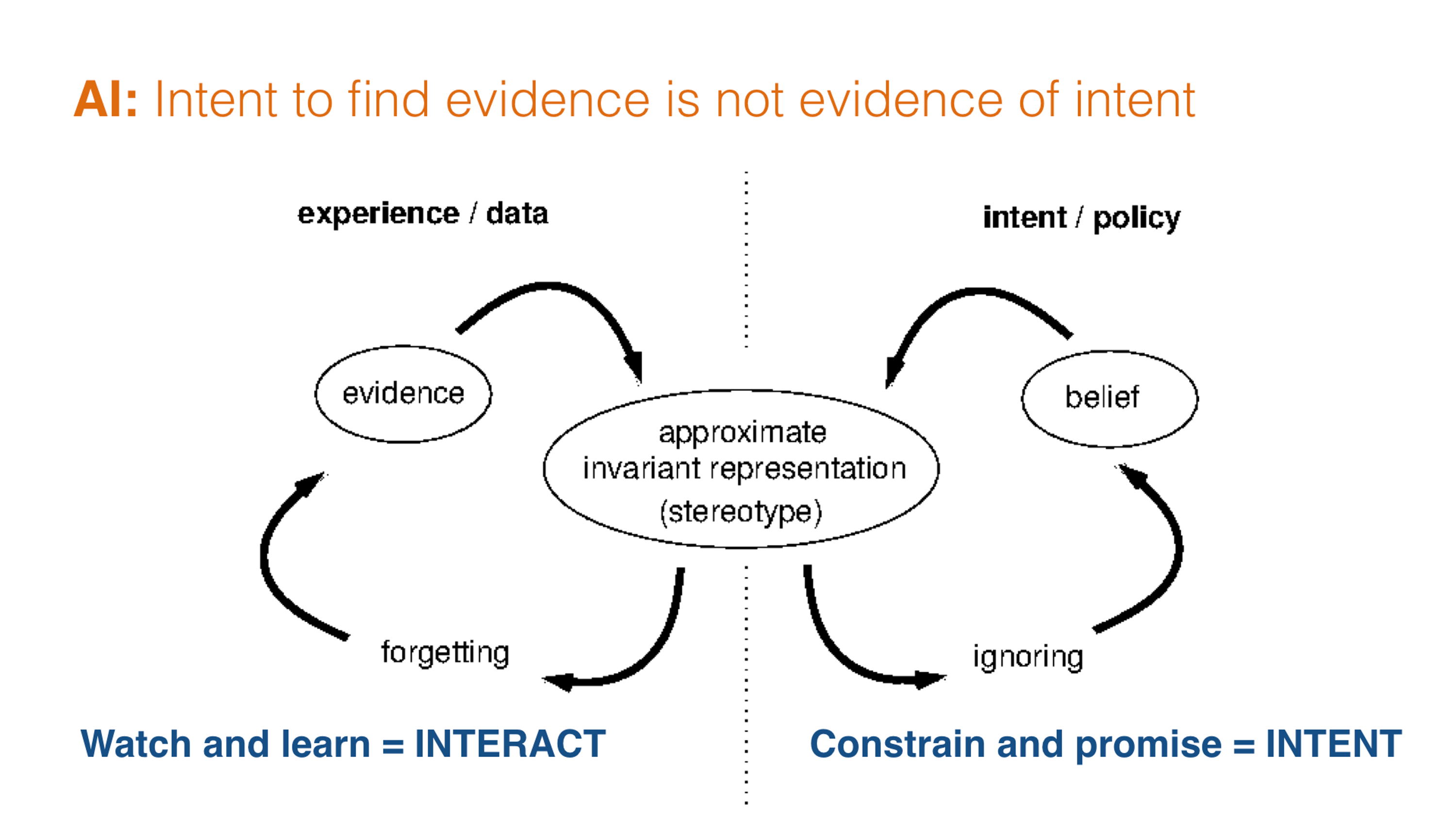 AI: Intent to find evidence is not evidence of intent

experience / data

intent / policy

evidence

approximate invariant representation (stereotype)

belief

forgetting

ignoring

Watch and learn = INTERACT

Constrain and promise = INTENT